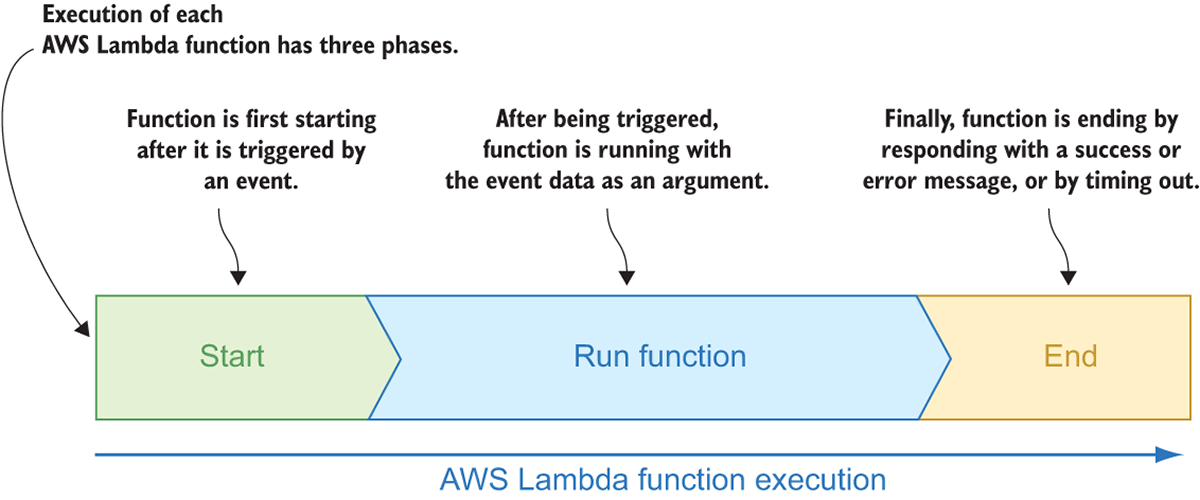 Execution of each AWS Lambda function has three phases.

Function is first starting after it is triggered by an event.

After being triggered, function is running with the event data as an argument.

Finally, function is ending by responding with a success or error message, or by timing out.

Start

Run function

End

AWS Lambda function execution